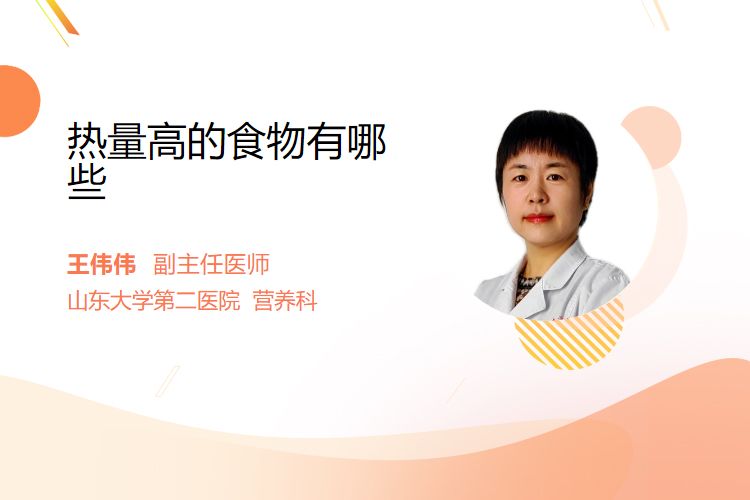 热量高的食物有哪些

王伟伟 副主任医师
山东大学第二医院 营养科